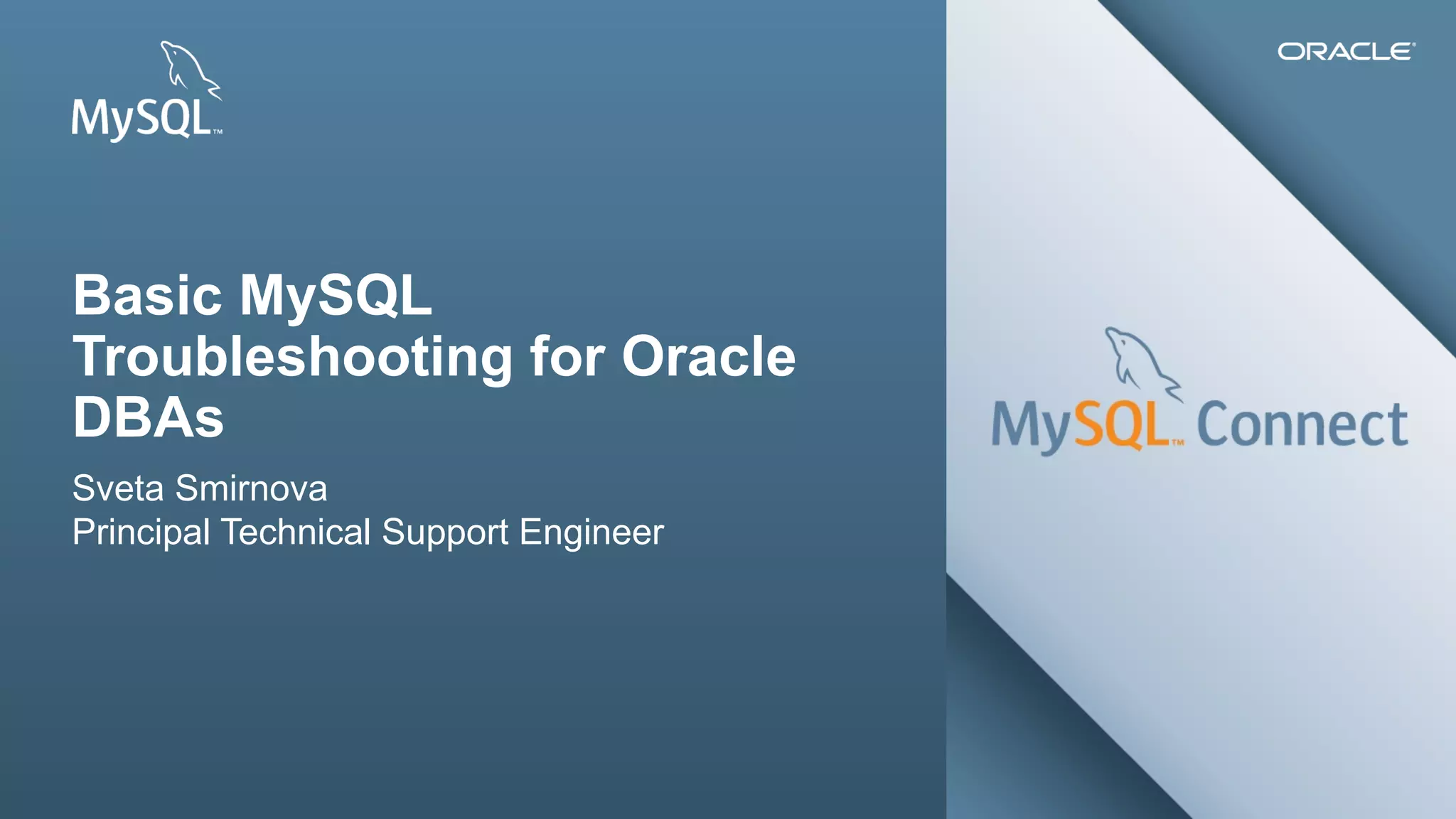 MySQL™

ORACLE®

Basic MySQL Troubleshooting for Oracle DBAs

Sveta Smirnova
Principal Technical Support Engineer

MySQL™ Connect